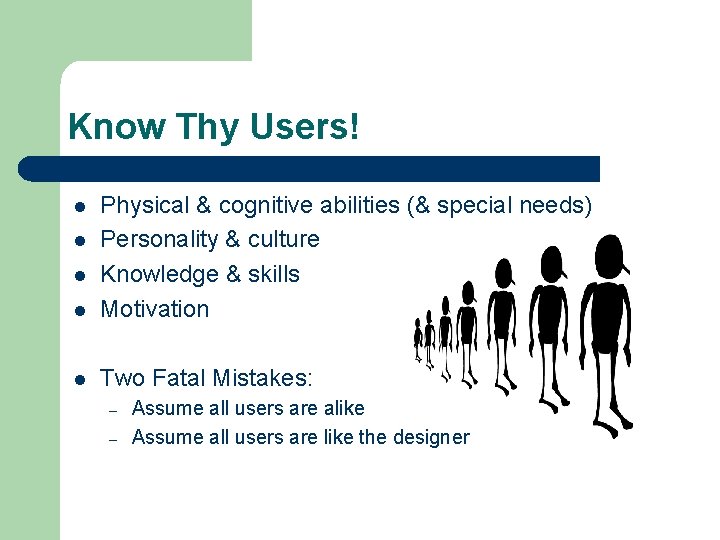 Know Thy Users!

- Physical & cognitive abilities (& special needs)
- Personality & culture
- Knowledge & skills
- Motivation

- Two Fatal Mistakes:
  – Assume all users are alike
  – Assume all users are like the designer